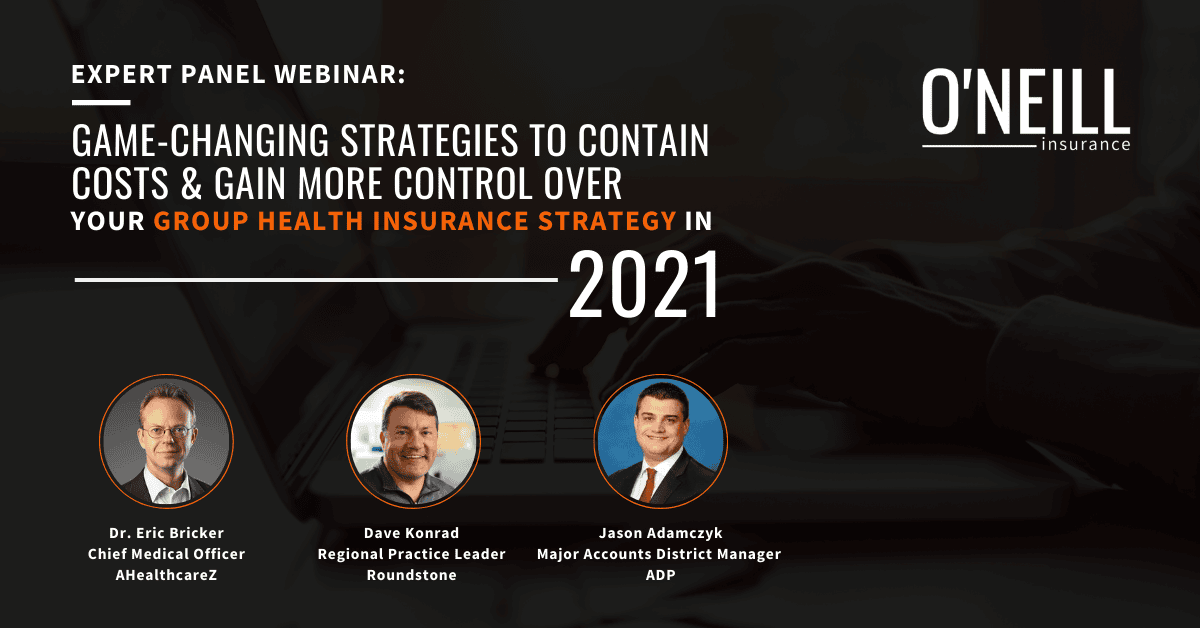 EXPERT PANEL WEBINAR:

GAME-CHANGING STRATEGIES TO CONTAIN COSTS & GAIN MORE CONTROL OVER YOUR GROUP HEALTH INSURANCE STRATEGY IN 2021

O'NEILL insurance

Dr. Eric Bricker
Chief Medical Officer
AHealthcareZ

Dave Konrad
Regional Practice Leader
Roundstone

Jason Adamczyk
Major Accounts District Manager
ADP